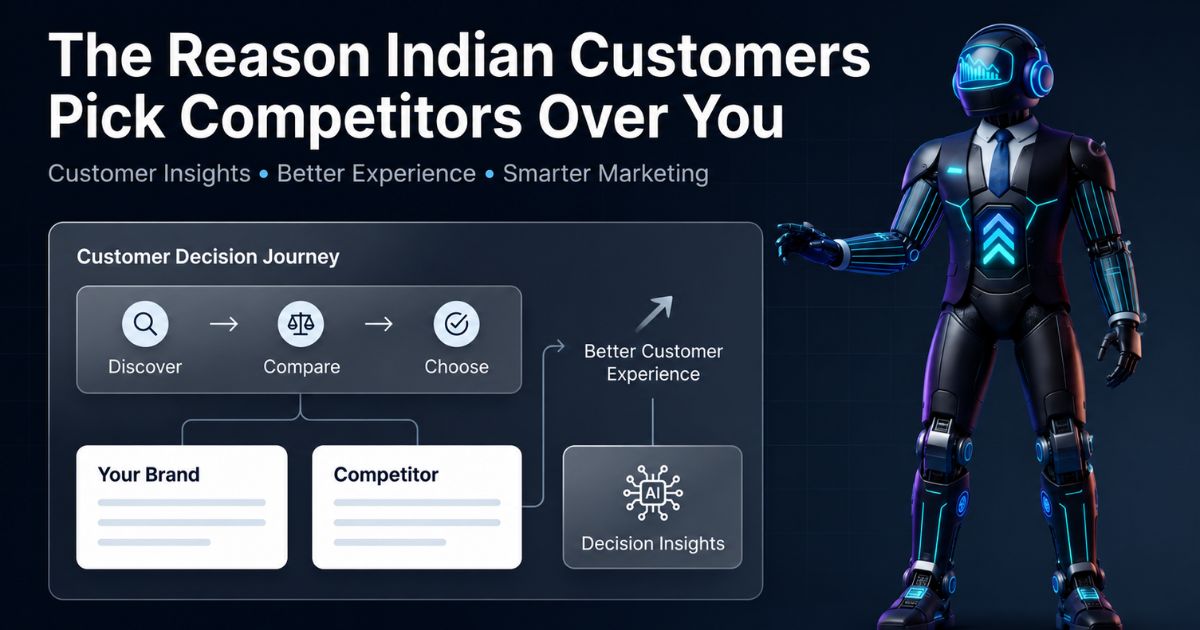 The Reason Indian Customers Pick Competitors Over You

Customer Insights • Better Experience • Smarter Marketing

Customer Decision Journey

Discover → Compare → Choose

Better Customer Experience

Your Brand

Competitor

AI

Decision Insights